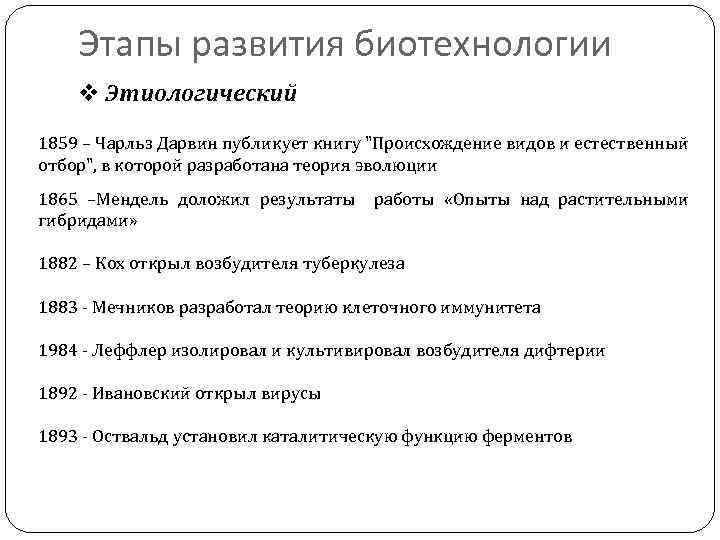 Этапы развития биотехнологии

❖ Этиологический

1859 – Чарльз Дарвин публикует книгу "Происхождение видов и естественный отбор", в которой разработана теория эволюции

1865 –Мендель доложил результаты работы «Опыты над растительными гибридами»

1882 – Кох открыл возбудителя туберкулеза

1883 - Мечников разработал теорию клеточного иммунитета

1984 - Леффлер изолировал и культивировал возбудителя дифтерии

1892 - Ивановский открыл вирусы

1893 - Оствальд установил каталитическую функцию ферментов